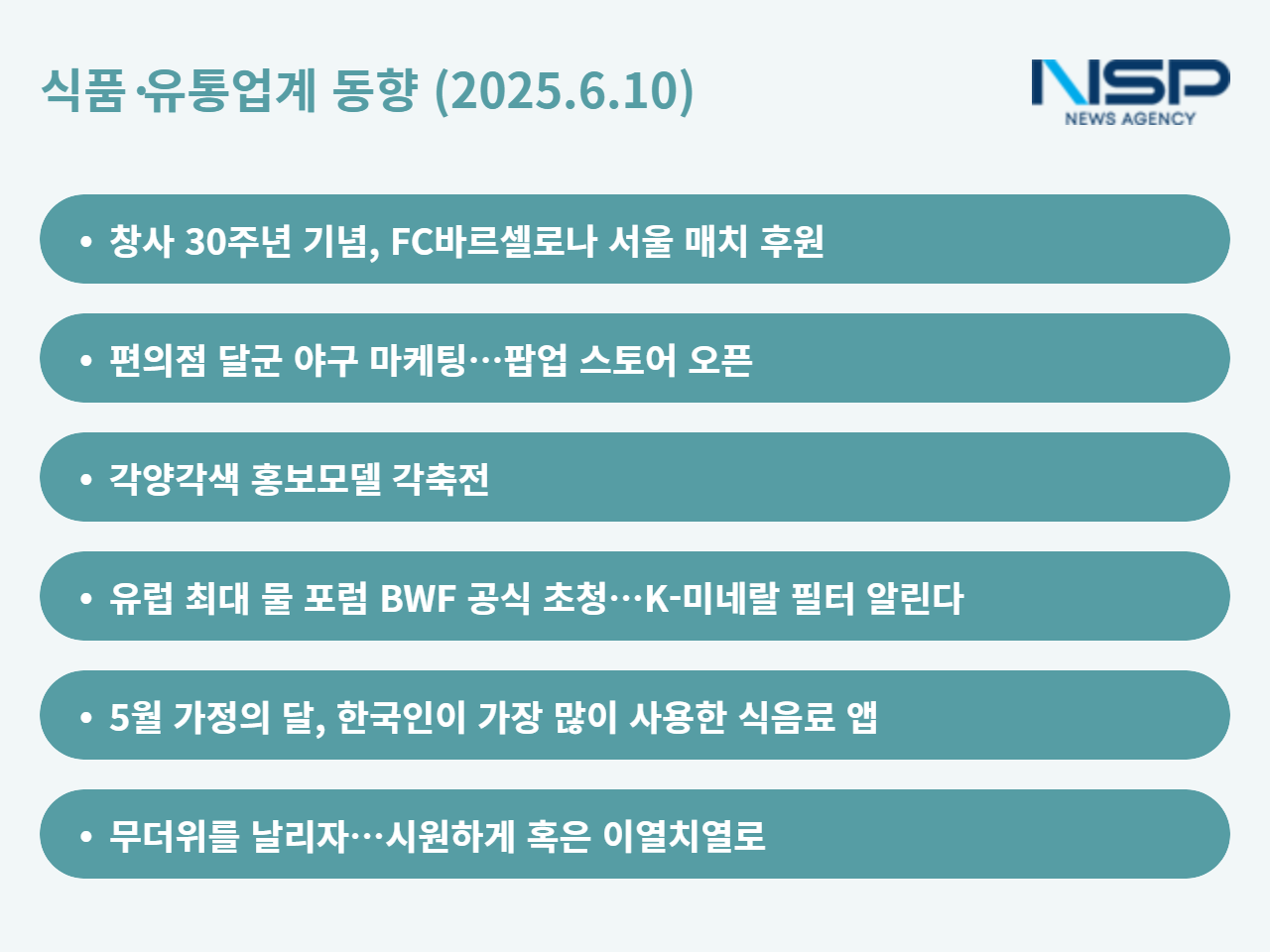 식품·유통업계 동향 (2025.6.10)

NSP
NEWS AGENCY

• 창사 30주년 기념, FC바르셀로나 서울 매치 후원

• 편의점 달군 야구 마케팅…팝업 스토어 오픈

• 각양각색 홍보모델 각축전

• 유럽 최대 물 포럼 BWF 공식 초청…K-미네랄 필터 알린다

• 5월 가정의 달, 한국인이 가장 많이 사용한 식음료 앱

• 무더위를 날리자…시원하게 혹은 이열치열로